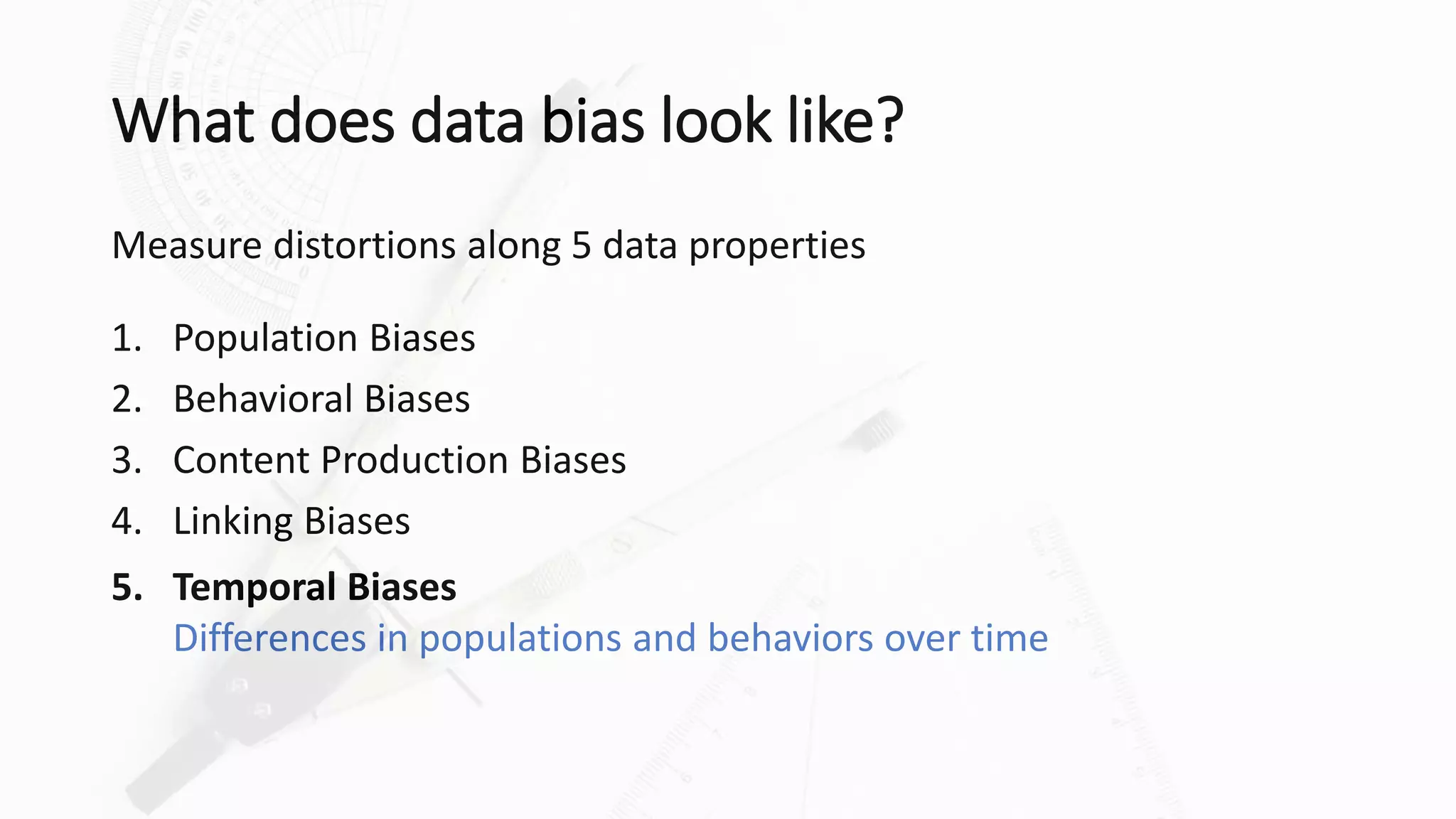 What does data bias look like?

Measure distortions along 5 data properties

1. Population Biases
2. Behavioral Biases
3. Content Production Biases
4. Linking Biases
5. Temporal Biases
Differences in populations and behaviors over time